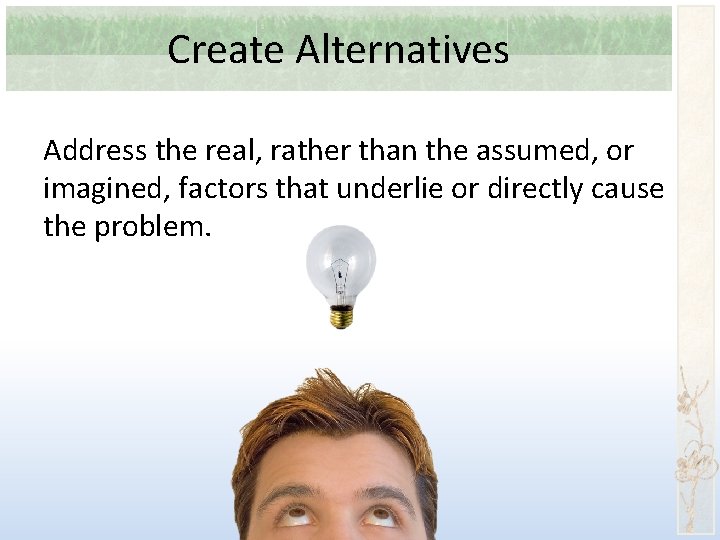 Create Alternatives

Address the real, rather than the assumed, or imagined, factors that underlie or directly cause the problem.